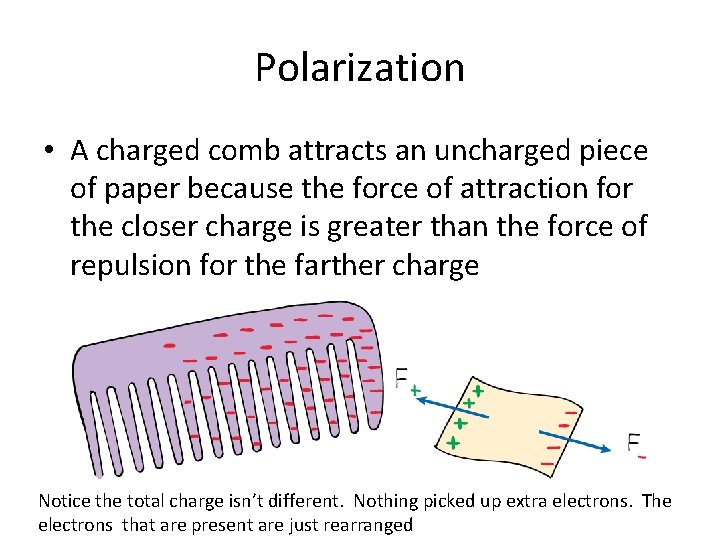 Polarization

• A charged comb attracts an uncharged piece of paper because the force of attraction for the closer charge is greater than the force of repulsion for the farther charge

$F_+$

$F_-$

Notice the total charge isn't different. Nothing picked up extra electrons. The electrons that are present are just rearranged